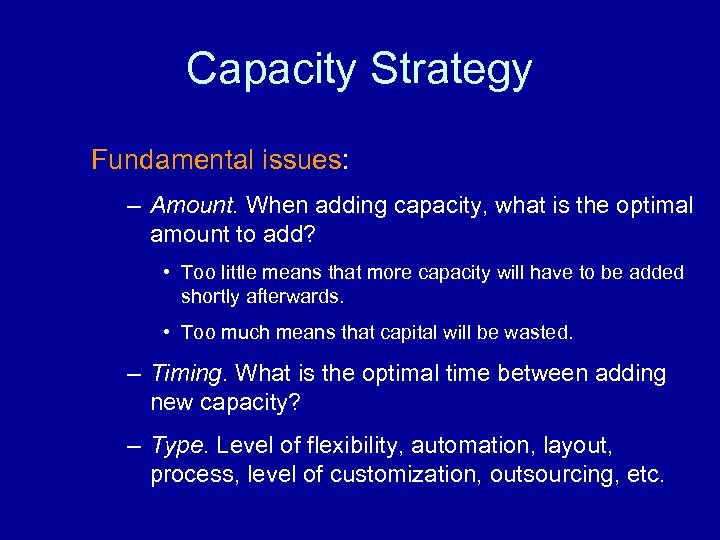 Capacity Strategy

Fundamental issues:

– Amount. When adding capacity, what is the optimal amount to add?

• Too little means that more capacity will have to be added shortly afterwards.

• Too much means that capital will be wasted.

– Timing. What is the optimal time between adding new capacity?

– Type. Level of flexibility, automation, layout, process, level of customization, outsourcing, etc.